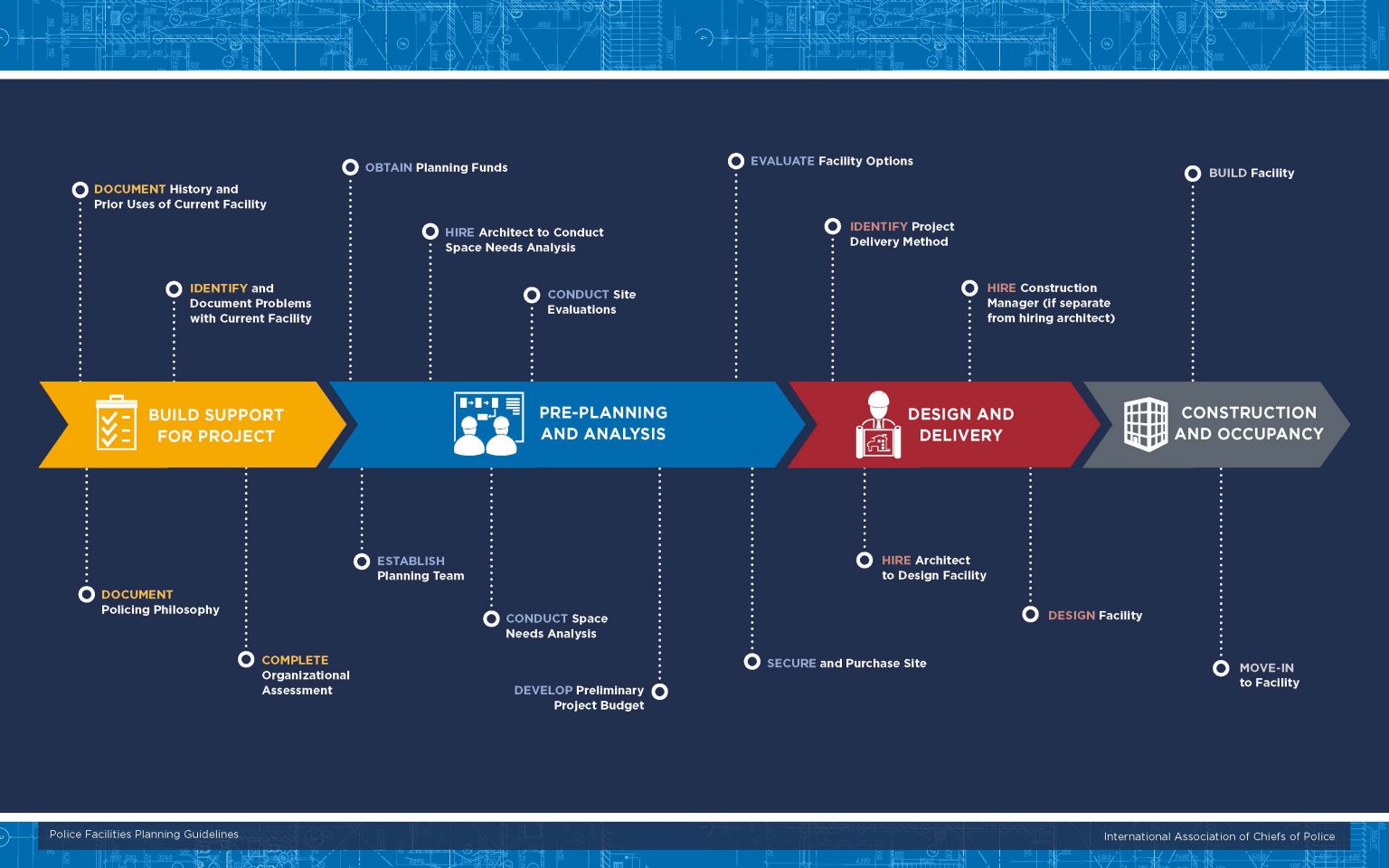 DOCUMENT History and Prior Uses of Current Facility

IDENTIFY and Document Problems with Current Facility

OBTAIN Planning Funds

HIRE Architect to Conduct Space Needs Analysis

CONDUCT Site Evaluations

EVALUATE Facility Options

IDENTIFY Project Delivery Method

HIRE Construction Manager (if separate from hiring architect)

BUILD Facility

BUILD SUPPORT FOR PROJECT

PRE-PLANNING AND ANALYSIS

DESIGN AND DELIVERY

CONSTRUCTION AND OCCUPANCY

DOCUMENT Policing Philosophy

COMPLETE Organizational Assessment

ESTABLISH Planning Team

CONDUCT Space Needs Analysis

DEVELOP Preliminary Project Budget

SECURE and Purchase Site

HIRE Architect to Design Facility

DESIGN Facility

MOVE-IN to Facility

Police Facilities Planning Guidelines

International Association of Chiefs of Police